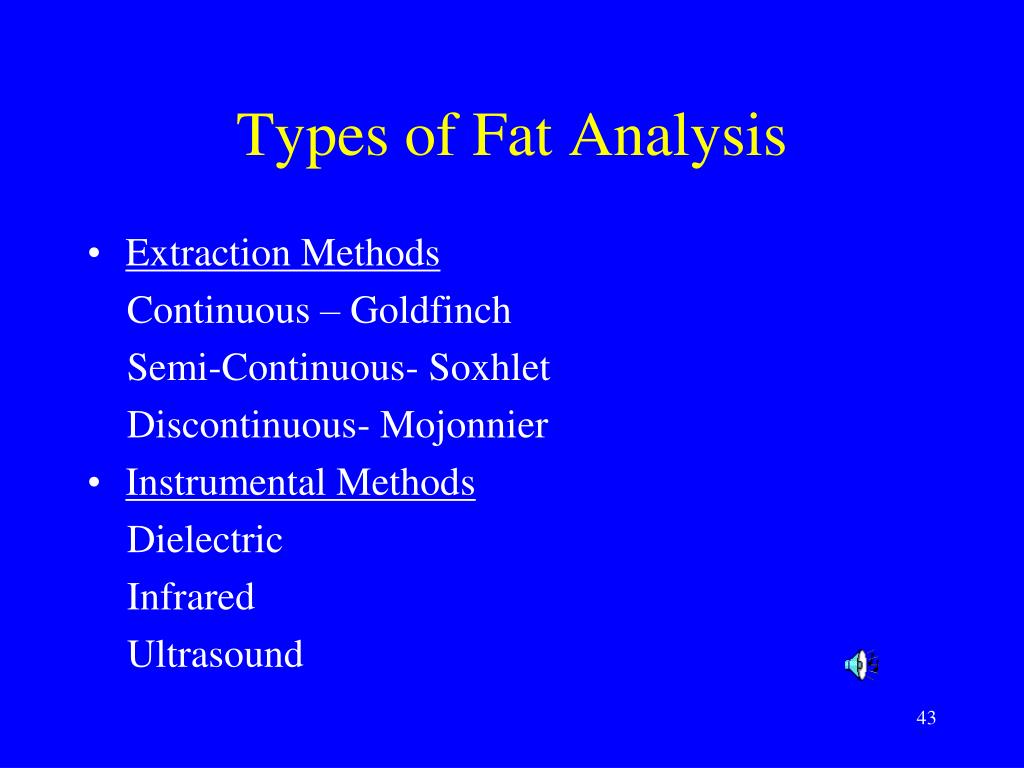 Types of Fat Analysis

• Extraction Methods
Continuous – Goldfinch
Semi-Continuous- Soxhlet
Discontinuous- Mojonnier
• Instrumental Methods
Dielectric
Infrared
Ultrasound

43